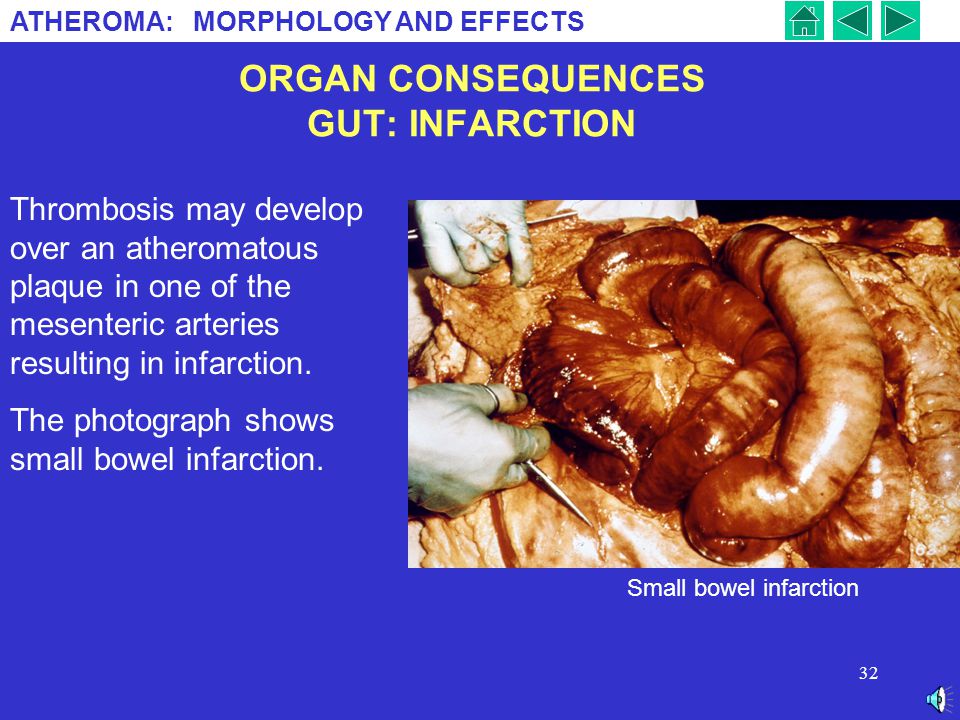 ATHEROMA: MORPHOLOGY AND EFFECTS

ORGAN CONSEQUENCES
GUT: INFARCTION

Thrombosis may develop over an atheromatous plaque in one of the mesenteric arteries resulting in infarction.

The photograph shows small bowel infarction.

Small bowel infarction

32